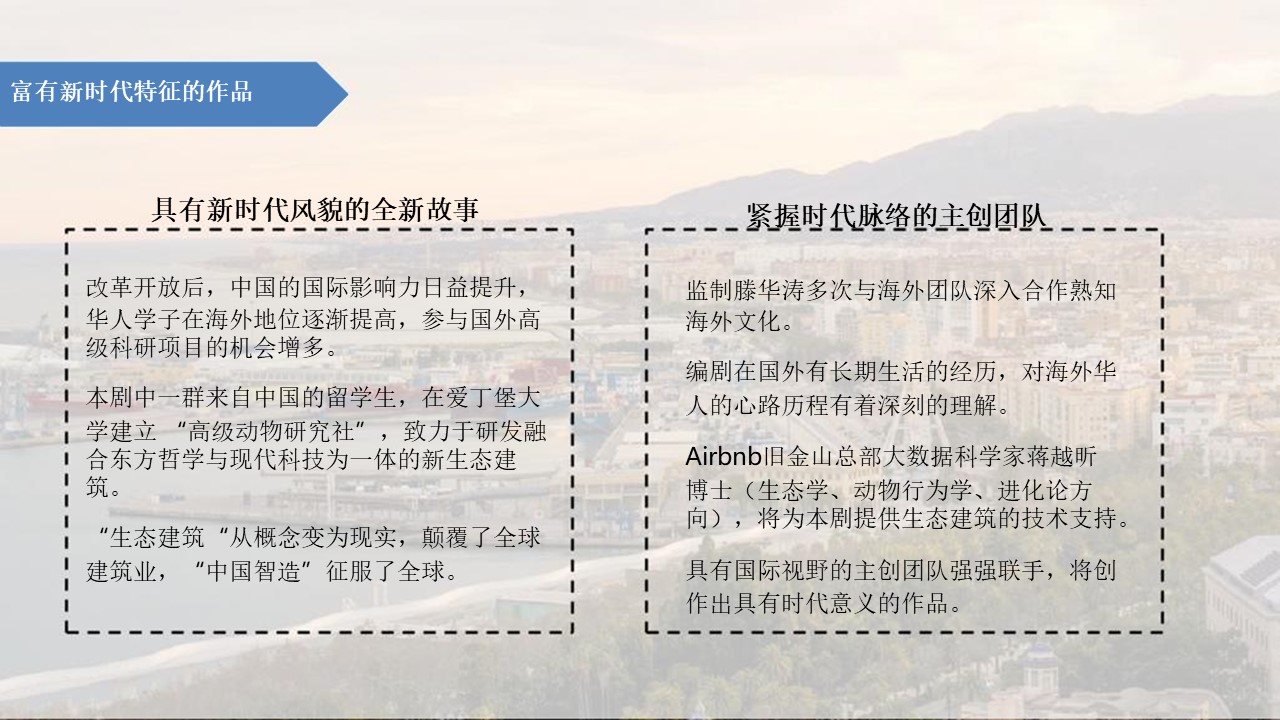 富有新时代特征的作品

具有新时代风貌的全新故事

改革开放后，中国的国际影响力日益提升，华人学子在海外地位逐渐提高，参与国外高级科研项目的机会增多。

本剧中一群来自中国的留学生，在爱丁堡大学建立 “高级动物研究社”，致力于研发融合东方哲学与现代科技为一体的新生态建筑。

“生态建筑“从概念变为现实，颠覆了全球建筑业，“中国智造”征服了全球。

紧握时代脉络的主创团队

监制滕华涛多次与海外团队深入合作熟知海外文化。

编剧在国外有长期生活的经历，对海外华人的心路历程有着深刻的理解。

Airbnb旧金山总部大数据科学家蒋越昕博士（生态学、动物行为学、进化论方向），将为本剧提供生态建筑的技术支持。

具有国际视野的主创团队强强联手，将创作出具有时代意义的作品。